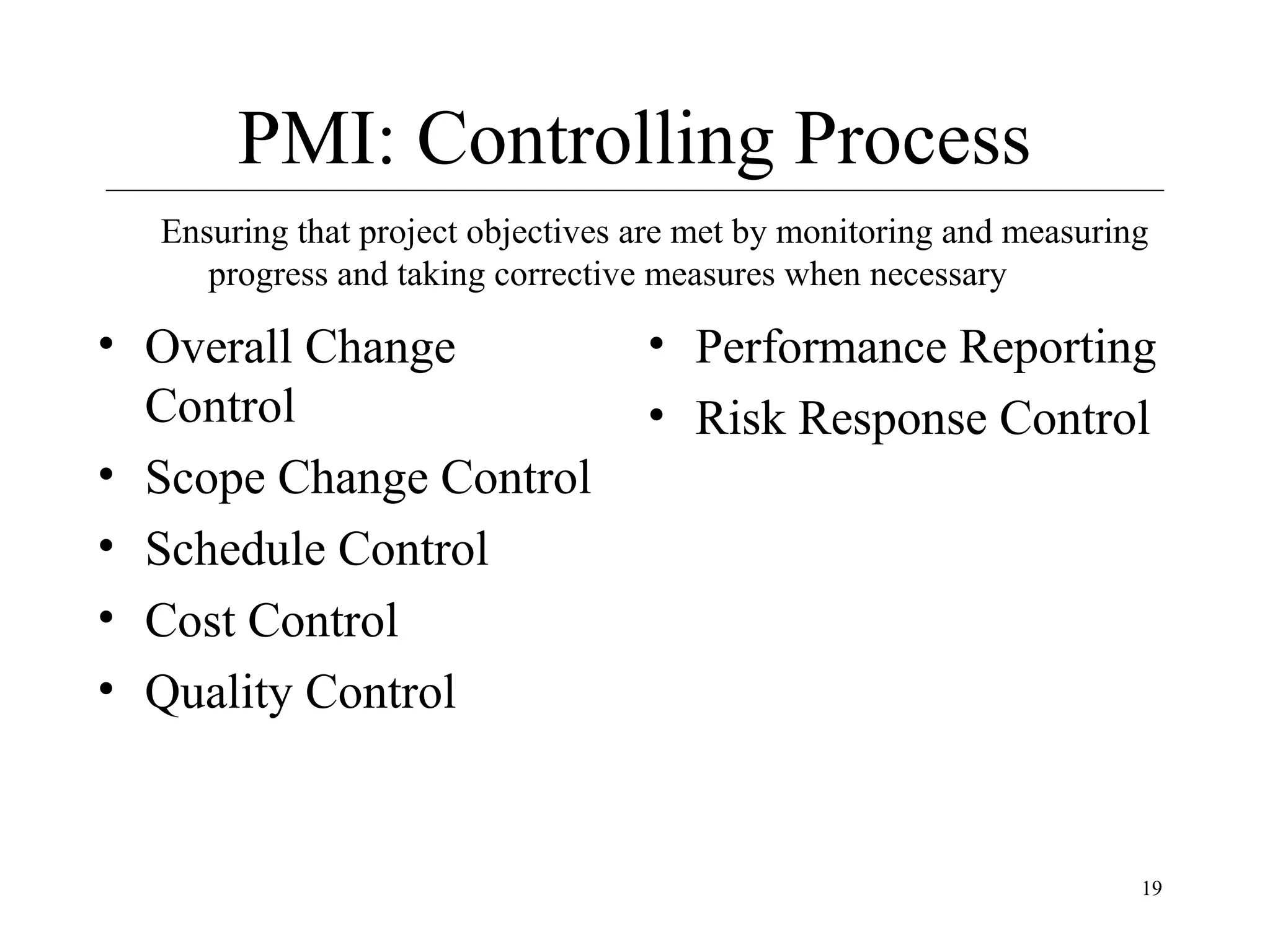 PMI: Controlling Process

Ensuring that project objectives are met by monitoring and measuring progress and taking corrective measures when necessary

• Overall Change Control
• Scope Change Control
• Schedule Control
• Cost Control
• Quality Control

• Performance Reporting
• Risk Response Control

19